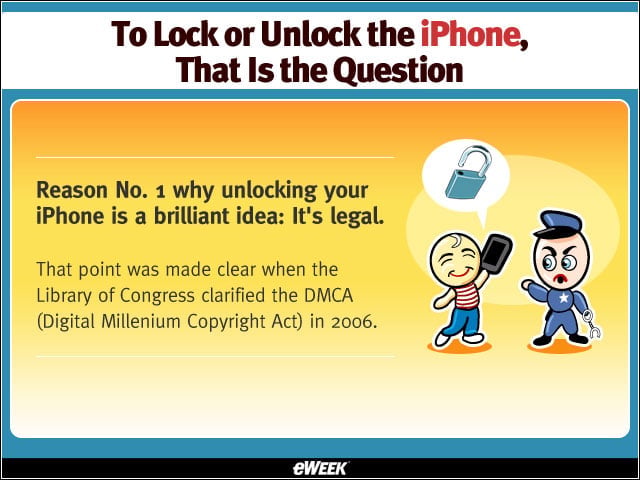 To Lock or Unlock the iPhone, That Is the Question

Reason No. 1 why unlocking your iPhone is a brilliant idea: It's legal.

That point was made clear when the Library of Congress clarified the DMCA (Digital Millenium Copyright Act) in 2006.

eWEEK